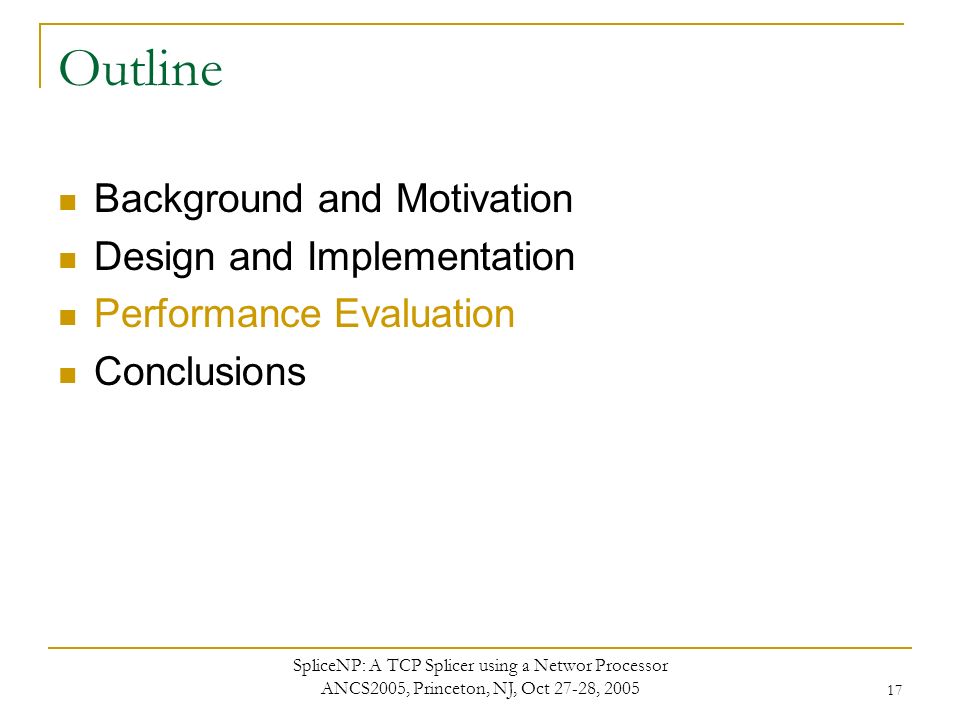 Outline

Background and Motivation
Design and Implementation
Performance Evaluation
Conclusions

SpliceNP: A TCP Splicer using a Networ Processor
ANCS2005, Princeton, NJ, Oct 27-28, 2005

17